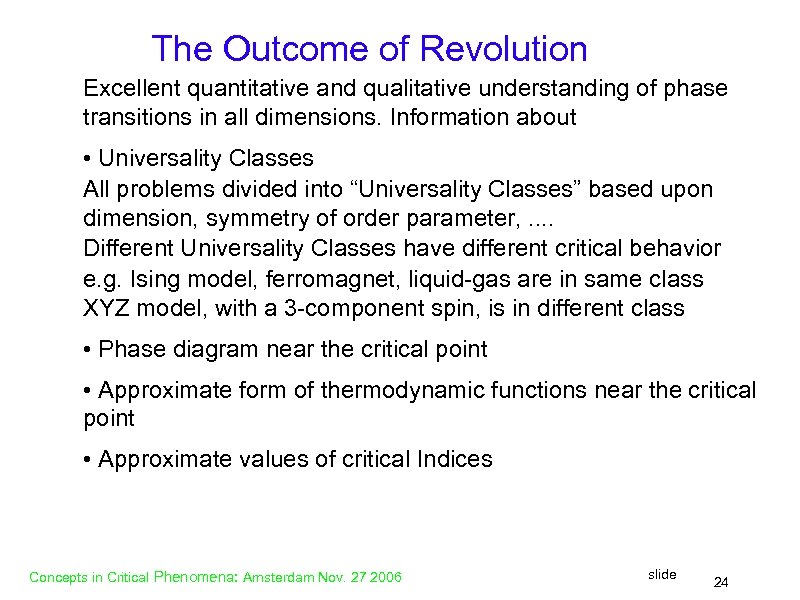 The Outcome of Revolution

Excellent quantitative and qualitative understanding of phase transitions in all dimensions. Information about

• Universality Classes
All problems divided into “Universality Classes” based upon dimension, symmetry of order parameter, ....
Different Universality Classes have different critical behavior
e.g. Ising model, ferromagnet, liquid-gas are in same class
XYZ model, with a 3-component spin, is in different class

• Phase diagram near the critical point

• Approximate form of thermodynamic functions near the critical point

• Approximate values of critical Indices

Concepts in Critical Phenomena: Amsterdam Nov. 27 2006

slide 24